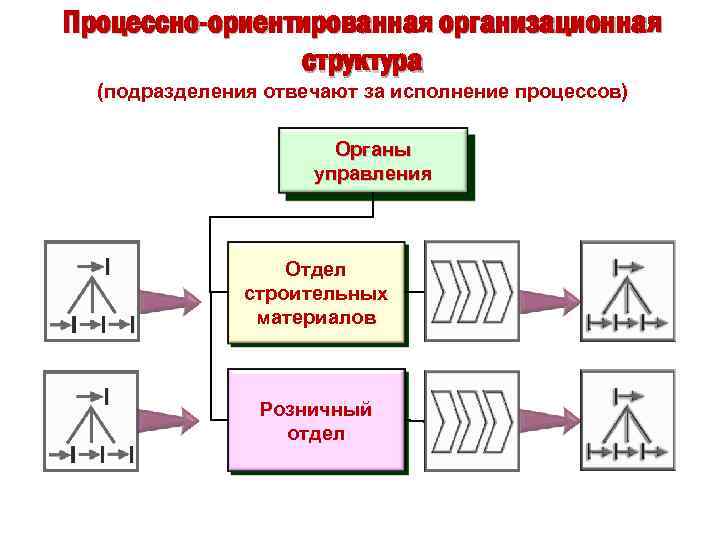 Процессно-ориентированная организационная структура
(подразделения отвечают за исполнение процессов)

Органы управления

Отдел строительных материалов

Розничный отдел